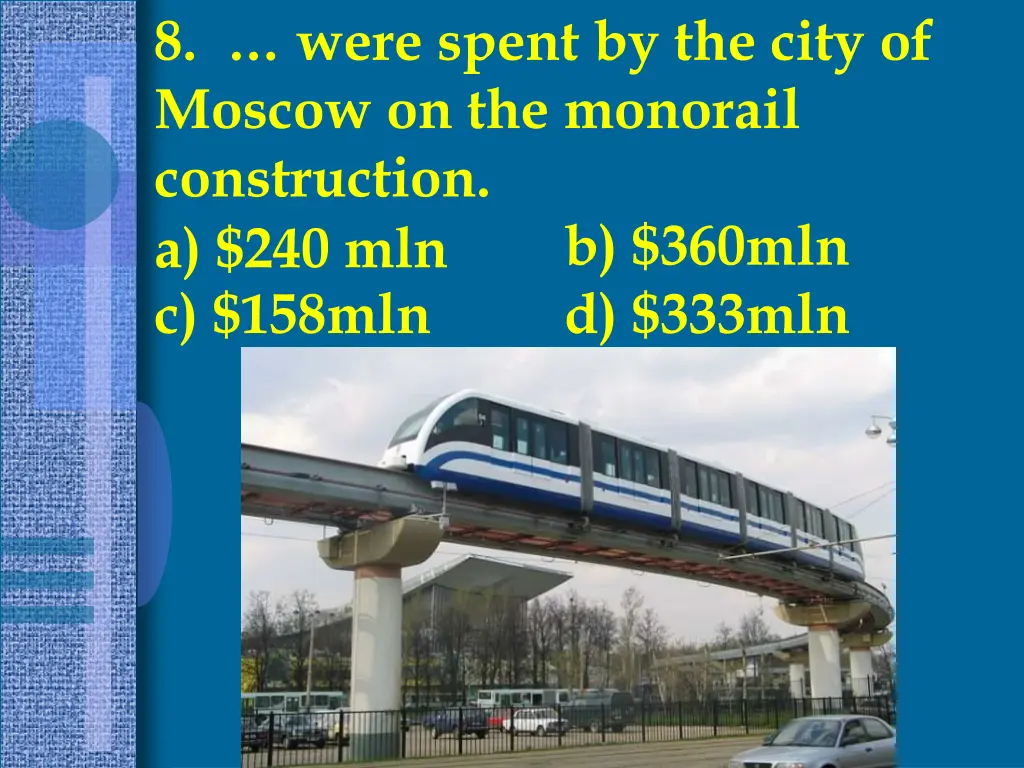 8. … were spent by the city of Moscow on the monorail construction.

a) \$240 mln
b) \$360mln
c) \$158mln
d) \$333mln